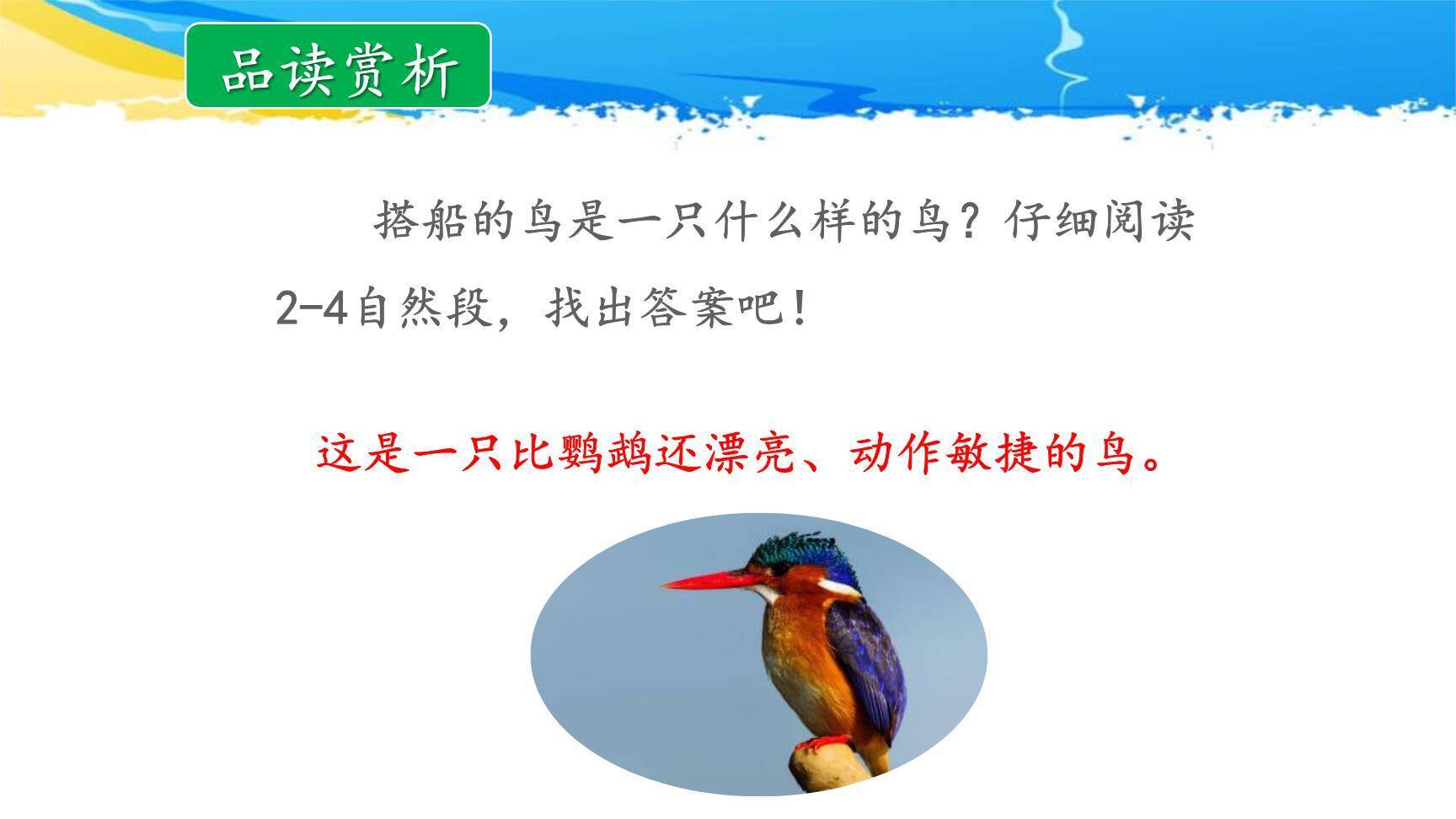 品读赏析

搭船的鸟是一只什么样的鸟？仔细阅读2-4自然段，找出答案吧！

这是一只比鹦鹉还漂亮、动作敏捷的鸟。